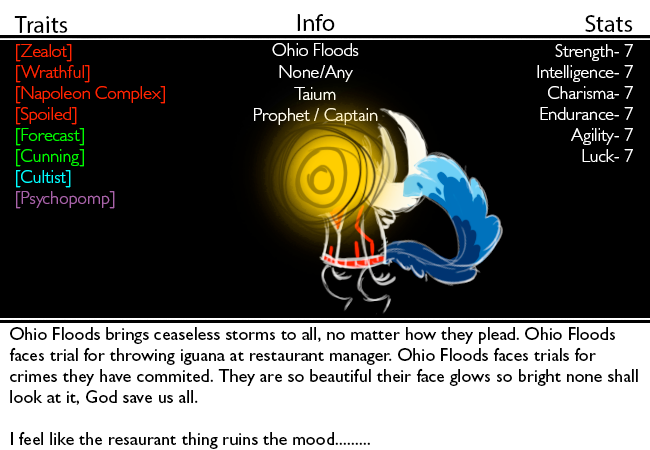 Traits

[Zealot]
[Wrathful]
[Napoleon Complex]
[Spoiled]
[Forecast]
[Cunning]
[Cultist]
[Psychopomp]

Info

Ohio Floods
None/Any
Taium
Prophet / Captain

Stats

Strength- 7
Intelligence- 7
Charisma- 7
Endurance- 7
Agility- 7
Luck- 7

Ohio Floods brings ceaseless storms to all, no matter how they plead. Ohio Floods faces trial for throwing iguana at restaurant manager. Ohio Floods faces trials for crimes they have commited. They are so beautiful their face glows so bright none shall look at it, God save us all.

I feel like the resaurant thing ruins the mood.........